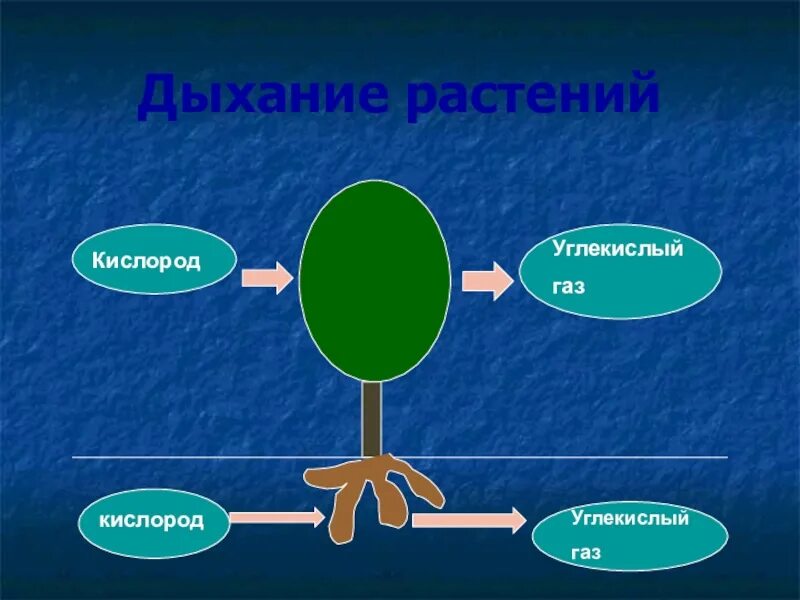 Дыхание растений

Кислород

Углекислый газ

кислород

Углекислый газ